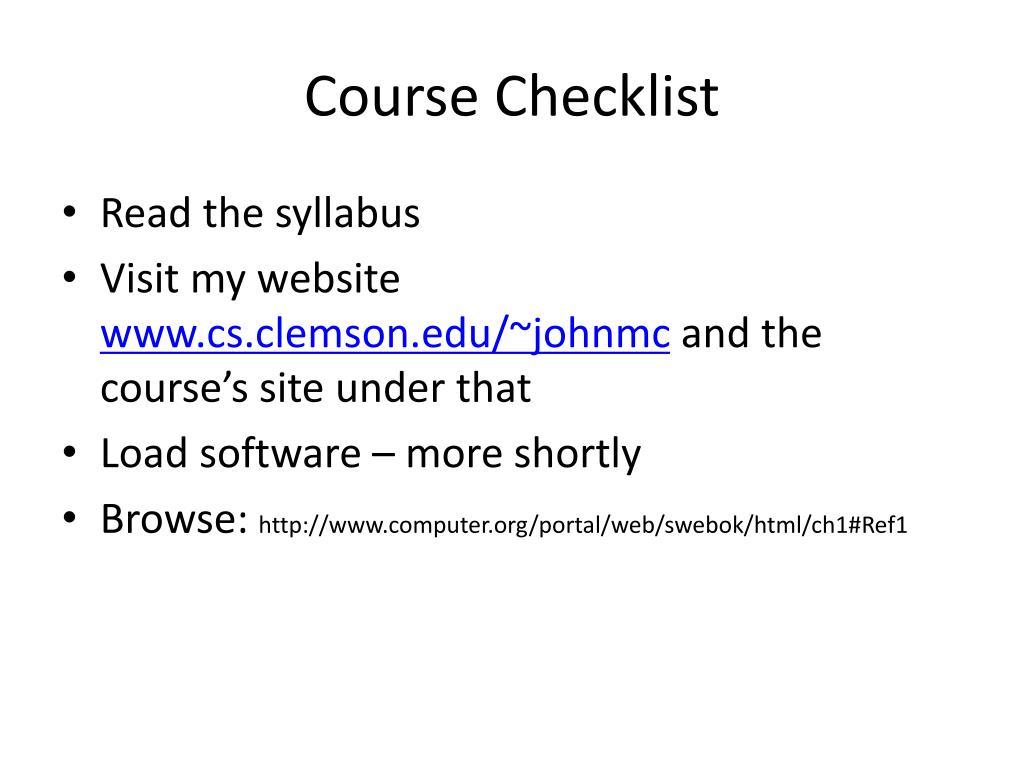 Course Checklist

• Read the syllabus
• Visit my website www.cs.clemson.edu/~johnmc and the course's site under that
• Load software – more shortly
• Browse: http://www.computer.org/portal/web/swebok/html/ch1#Ref1